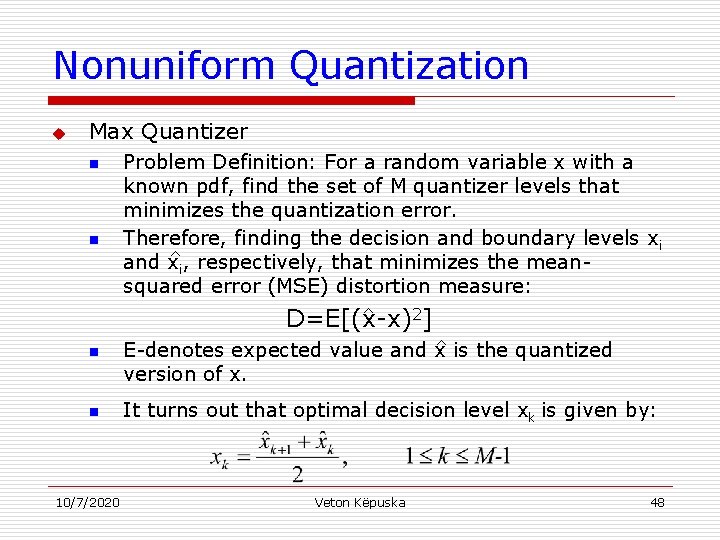 Nonuniform Quantization

Max Quantizer

Problem Definition: For a random variable x with a known pdf, find the set of M quantizer levels that minimizes the quantization error.

Therefore, finding the decision and boundary levels $x_i$ and $\hat{x}_i$, respectively, that minimizes the mean-squared error (MSE) distortion measure:

$D=E[(\hat{x}-x)^2]$

E-denotes expected value and $\hat{x}$ is the quantized version of x.

It turns out that optimal decision level $x_k$ is given by:

$x_k = \frac{\hat{x}_{k+1} + \hat{x}_k}{2}, \quad 1 \le k \le M\text{-}1$

10/7/2020 Veton Këpuska 48